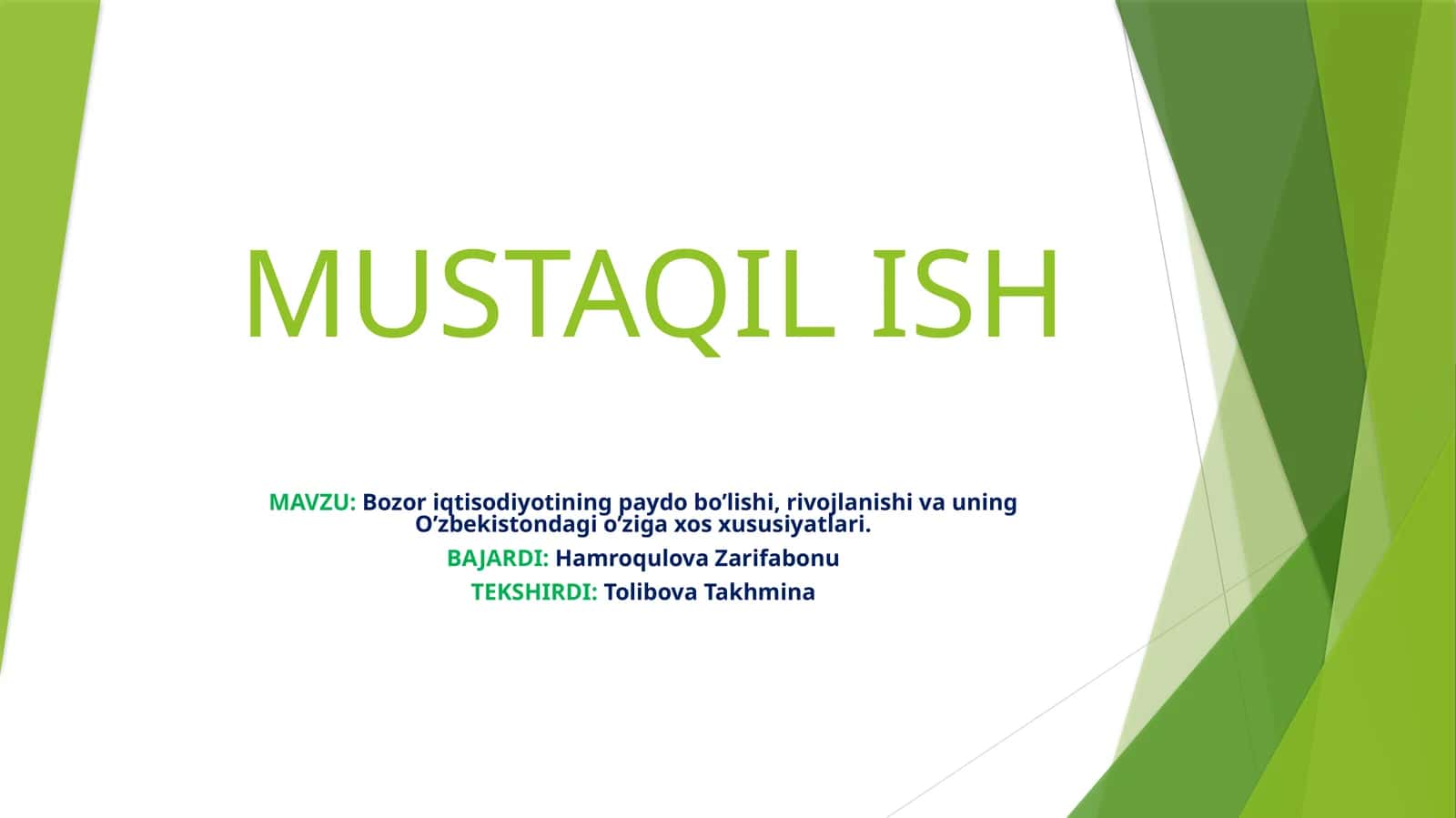 MUSTAQIL ISH

MAVZU: Bozor iqtisodiyotining paydo bo’lishi, rivojlanishi va uning O’zbekistondagi o’ziga xos xususiyatlari.

BAJARDI: Hamroqulova Zarifabonu

TEKSHIRDI: Tolibova Takhmina